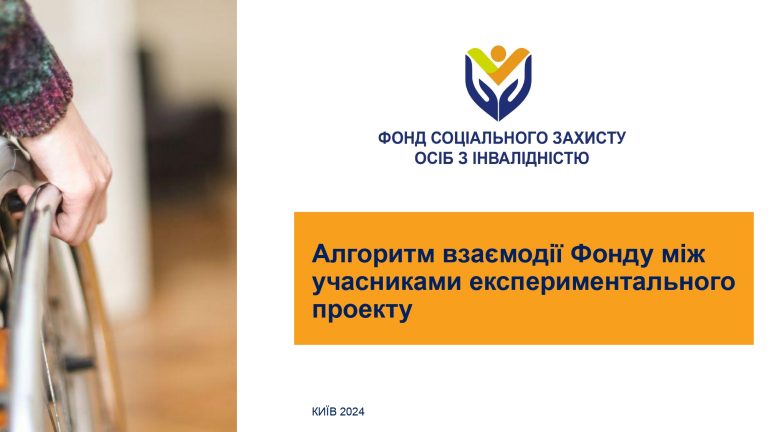 ФОНД СОЦІАЛЬНОГО ЗАХИСТУ ОСІБ З ІНВАЛІДНІСТЮ

Алгоритм взаємодії Фонду між учасниками експериментального проекту

КИЇВ 2024